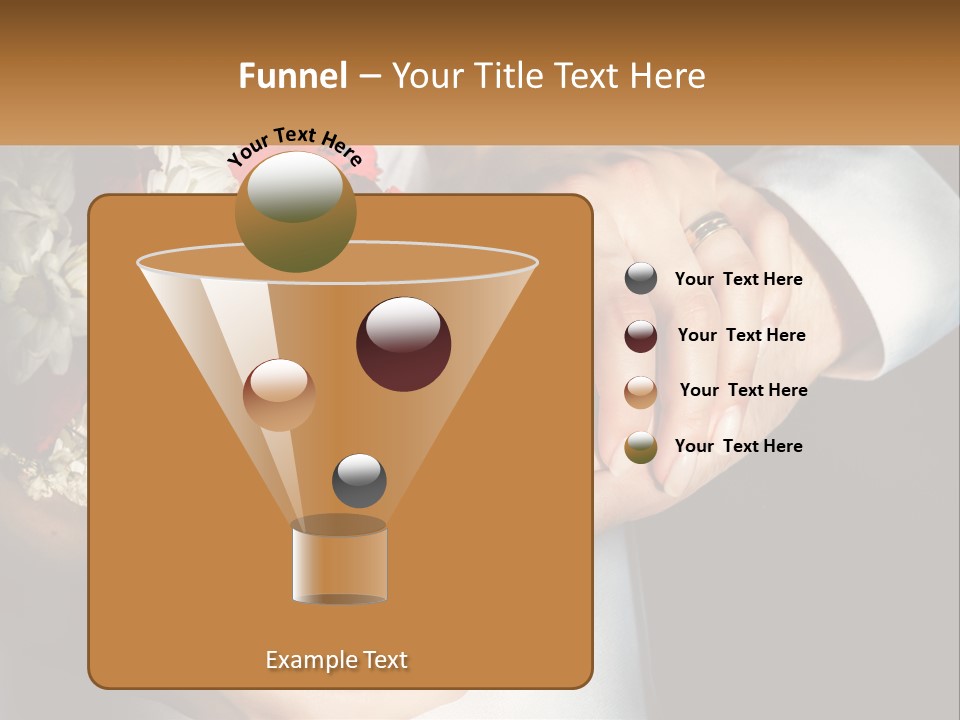 Funnel – Your Title Text Here

Your Text Here

Your Text Here

Your Text Here

Your Text Here

Your Text Here

Example Text